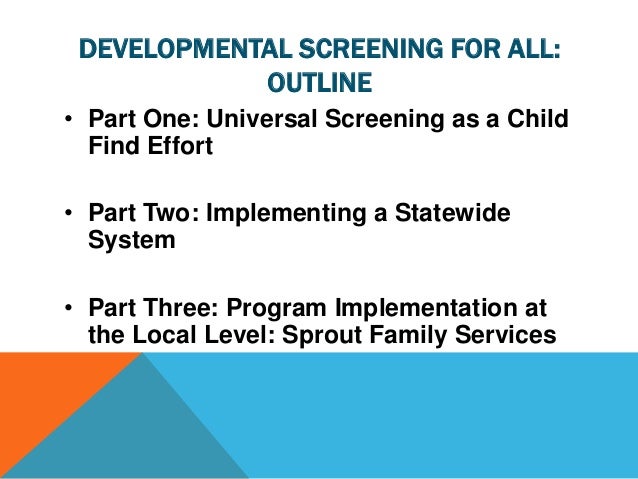 DEVELOPMENTAL SCREENING FOR ALL: OUTLINE

• Part One: Universal Screening as a Child Find Effort

• Part Two: Implementing a Statewide System

• Part Three: Program Implementation at the Local Level: Sprout Family Services